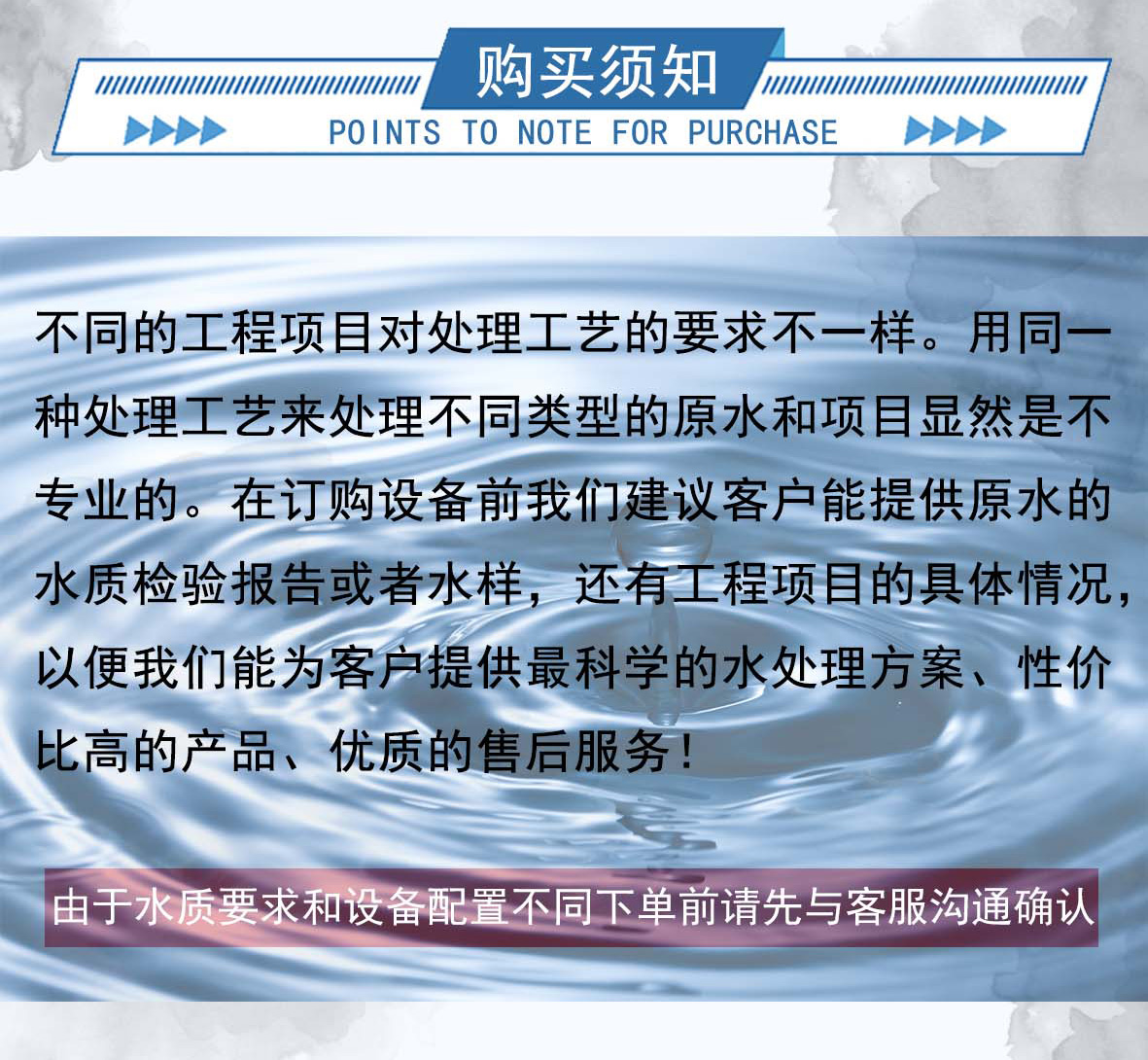 购买须知

POINTS TO NOTE FOR PURCHASE

不同的工程项目对处理工艺的要求不一样。用同一种处理工艺来处理不同类型的原水和项目显然是不专业的。在订购设备前我们建议客户能提供原水的水质检验报告或者水样，还有工程项目的具体情况，以便我们能为客户提供最科学的水处理方案、性价比高的产品、优质的售后服务！

由于水质要求和设备配置不同下单前请先与客服沟通确认